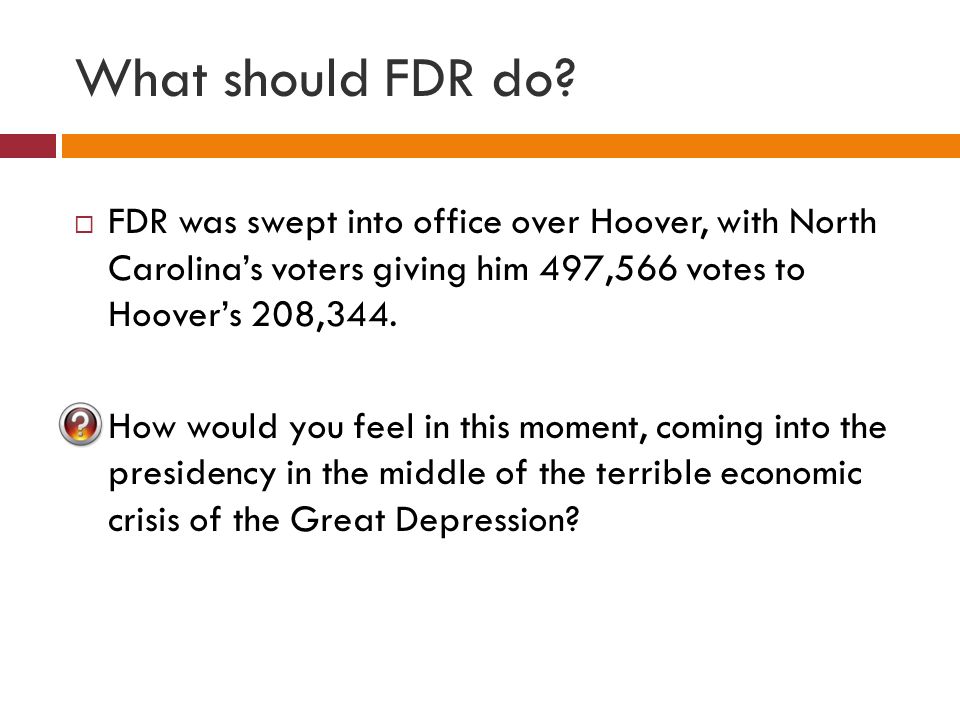 What should FDR do?

FDR was swept into office over Hoover, with North Carolina's voters giving him 497,566 votes to Hoover's 208,344.

How would you feel in this moment, coming into the presidency in the middle of the terrible economic crisis of the Great Depression?